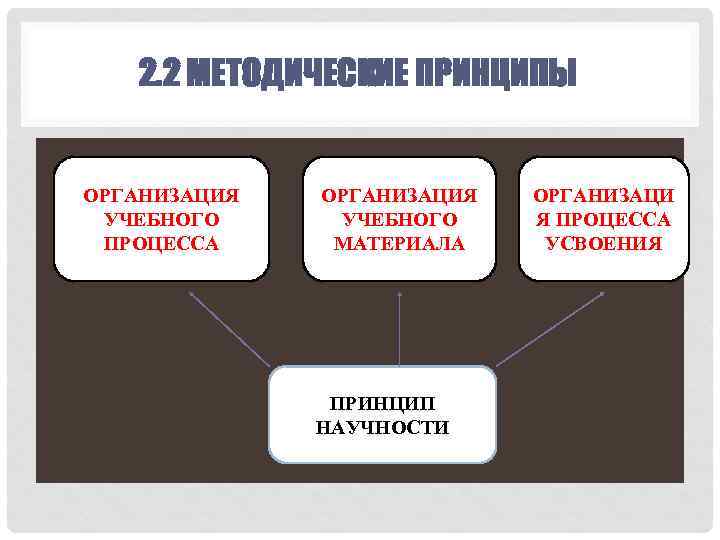 2.2 МЕТОДИЧЕСКИЕ ПРИНЦИПЫ

ОРГАНИЗАЦИЯ УЧЕБНОГО ПРОЦЕССА

ОРГАНИЗАЦИЯ УЧЕБНОГО МАТЕРИАЛА

ОРГАНИЗАЦИ Я ПРОЦЕССА УСВОЕНИЯ

ПРИНЦИП НАУЧНОСТИ